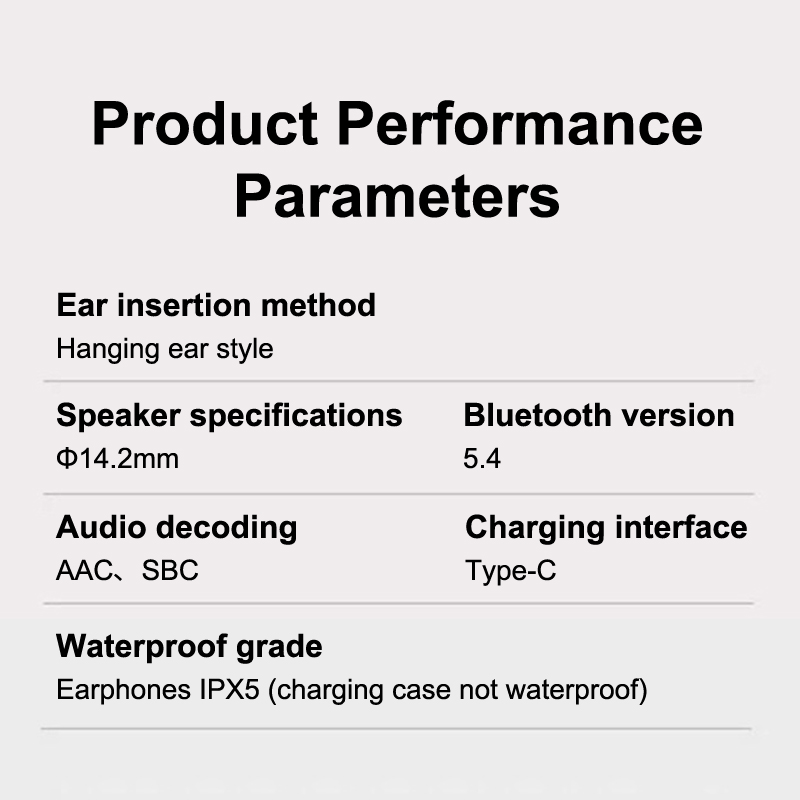 Product Performance Parameters

Ear insertion method
Hanging ear style

Speaker specifications
Φ14.2mm

Bluetooth version
5.4

Audio decoding
AAC、SBC

Charging interface
Type-C

Waterproof grade
Earphones IPX5 (charging case not waterproof)